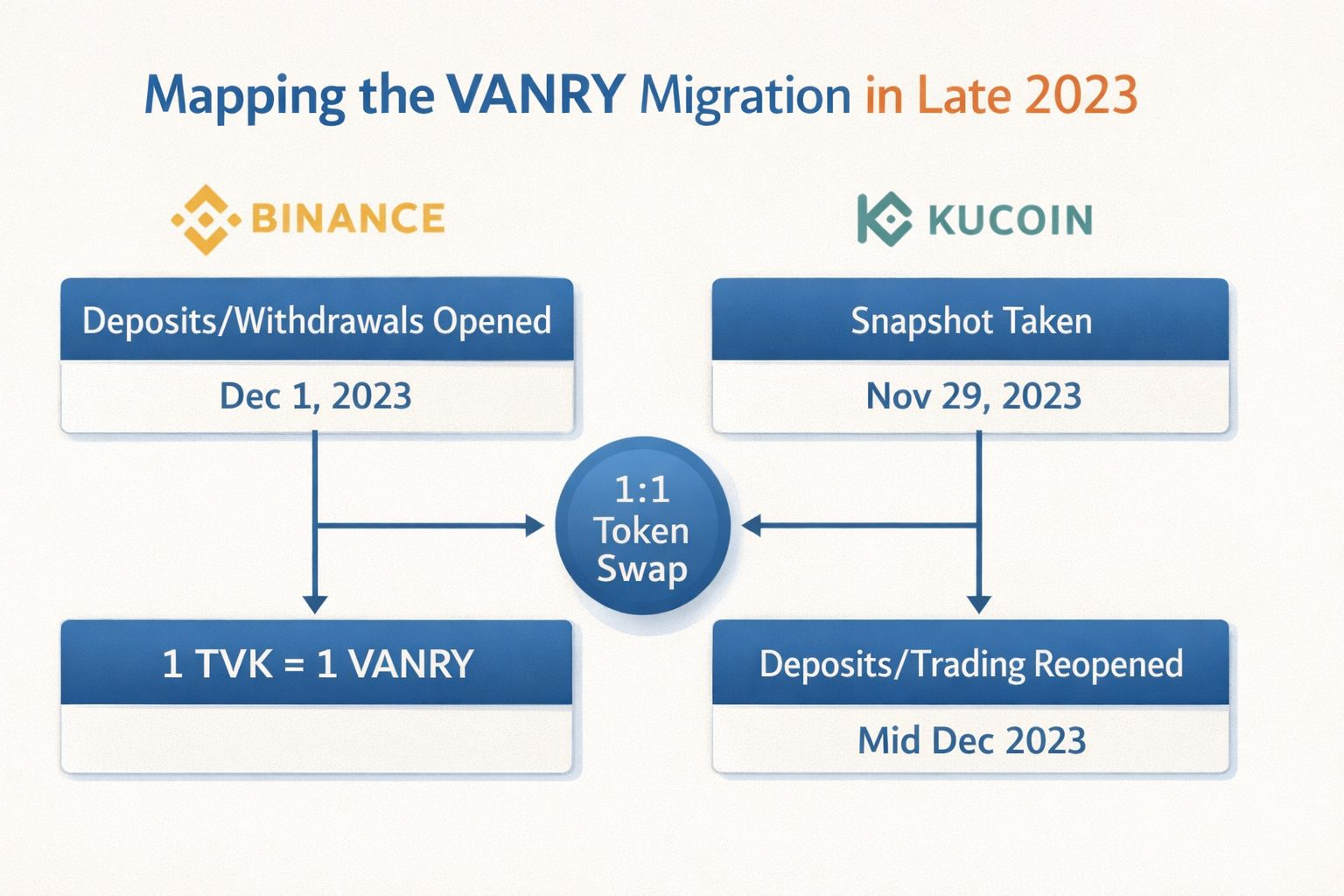 Mapping the VANRY Migration in Late 2023

BINANCE

Deposits/Withdrawals Opened

Dec 1, 2023

1 TVK = 1 VANRY

1:1 Token Swap

KUCOIN

Snapshot Taken

Nov 29, 2023

Deposits/Trading Reopened

Mid Dec 2023